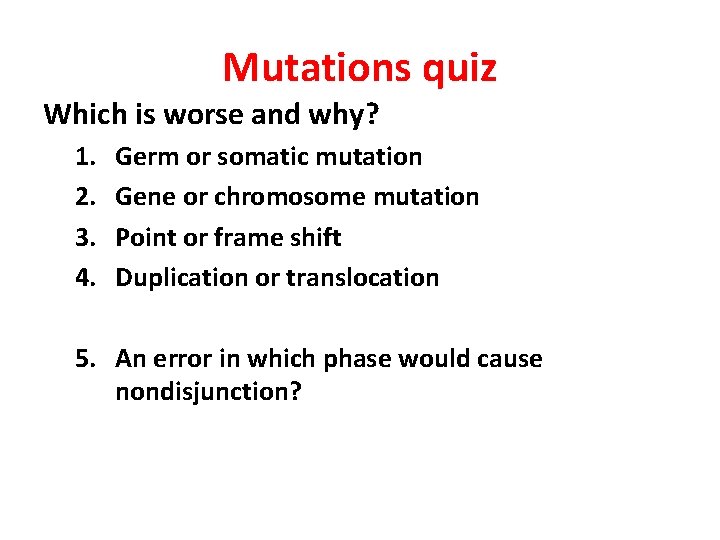 Mutations quiz

Which is worse and why?

1. Germ or somatic mutation
2. Gene or chromosome mutation
3. Point or frame shift
4. Duplication or translocation

5. An error in which phase would cause nondisjunction?